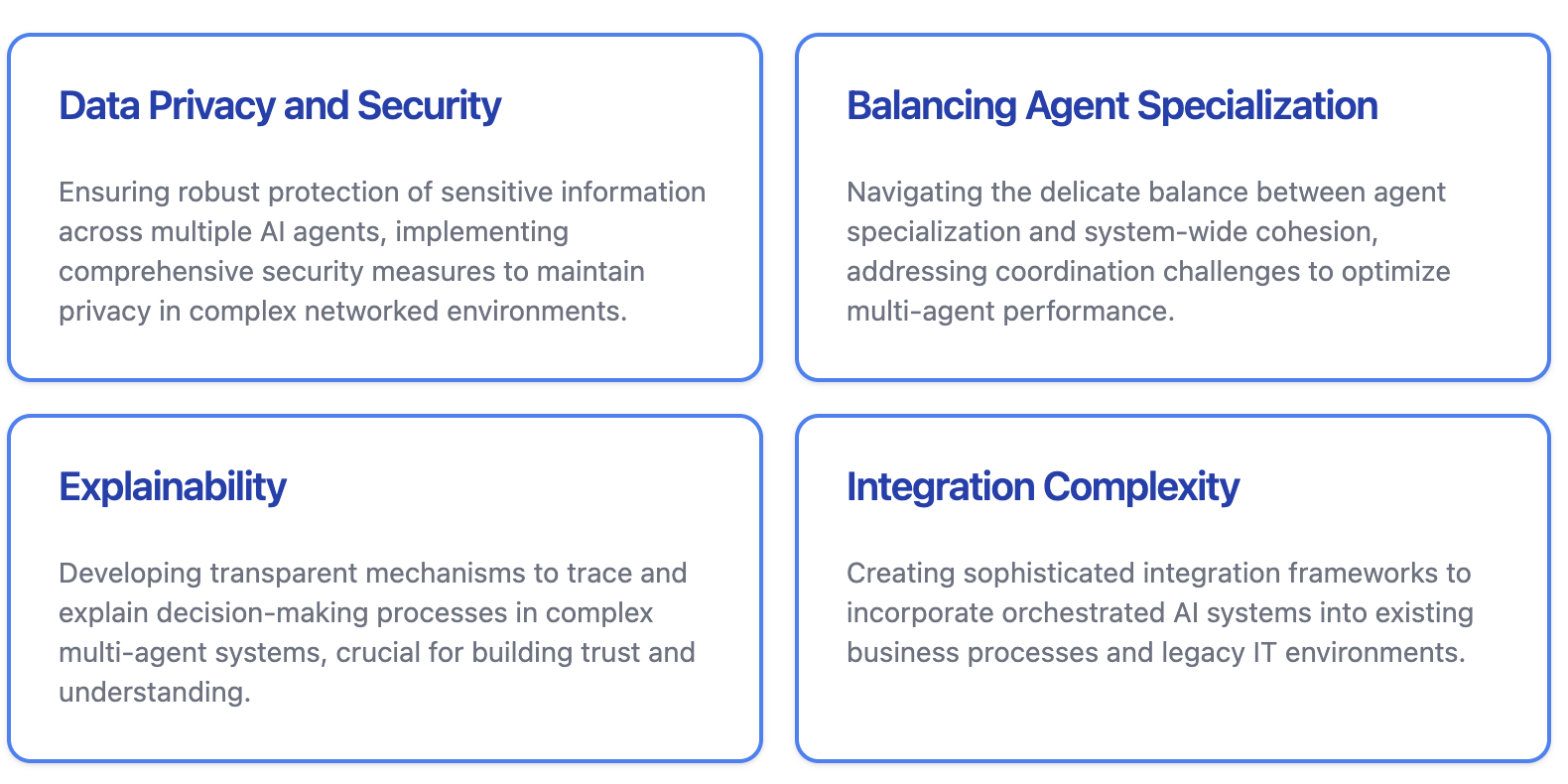 Data Privacy and Security

Ensuring robust protection of sensitive information across multiple AI agents, implementing comprehensive security measures to maintain privacy in complex networked environments.

Balancing Agent Specialization

Navigating the delicate balance between agent specialization and system-wide cohesion, addressing coordination challenges to optimize multi-agent performance.

Explainability

Developing transparent mechanisms to trace and explain decision-making processes in complex multi-agent systems, crucial for building trust and understanding.

Integration Complexity

Creating sophisticated integration frameworks to incorporate orchestrated AI systems into existing business processes and legacy IT environments.